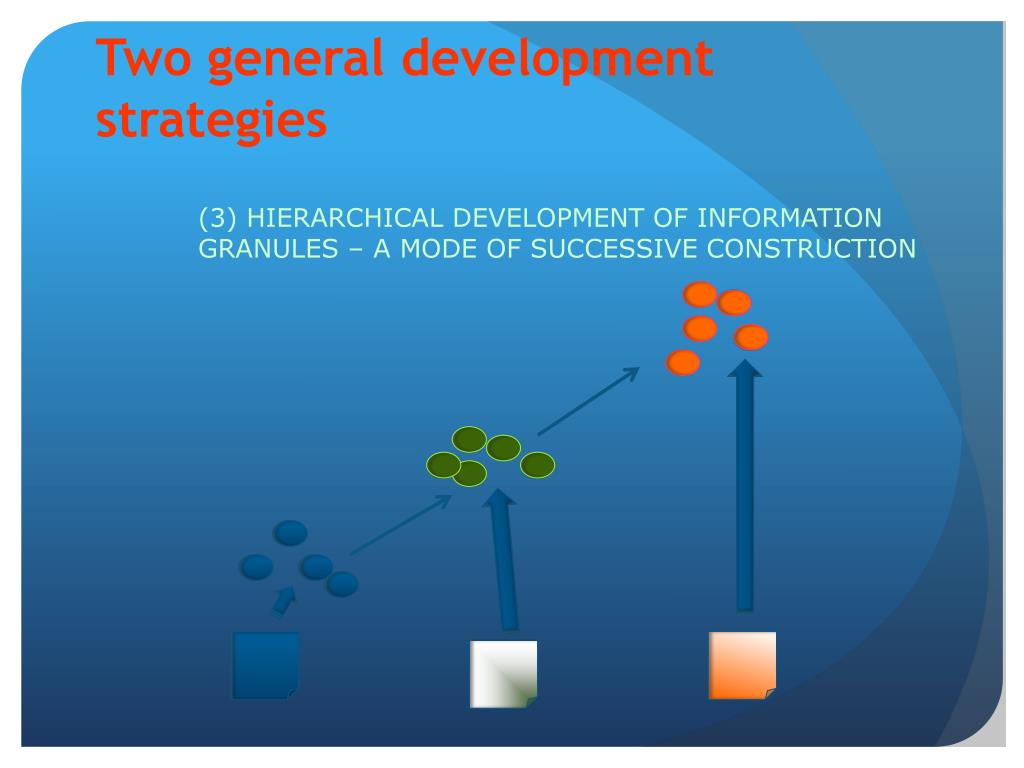 Two general development strategies

(3) HIERARCHICAL DEVELOPMENT OF INFORMATION GRANULES – A MODE OF SUCCESSIVE CONSTRUCTION